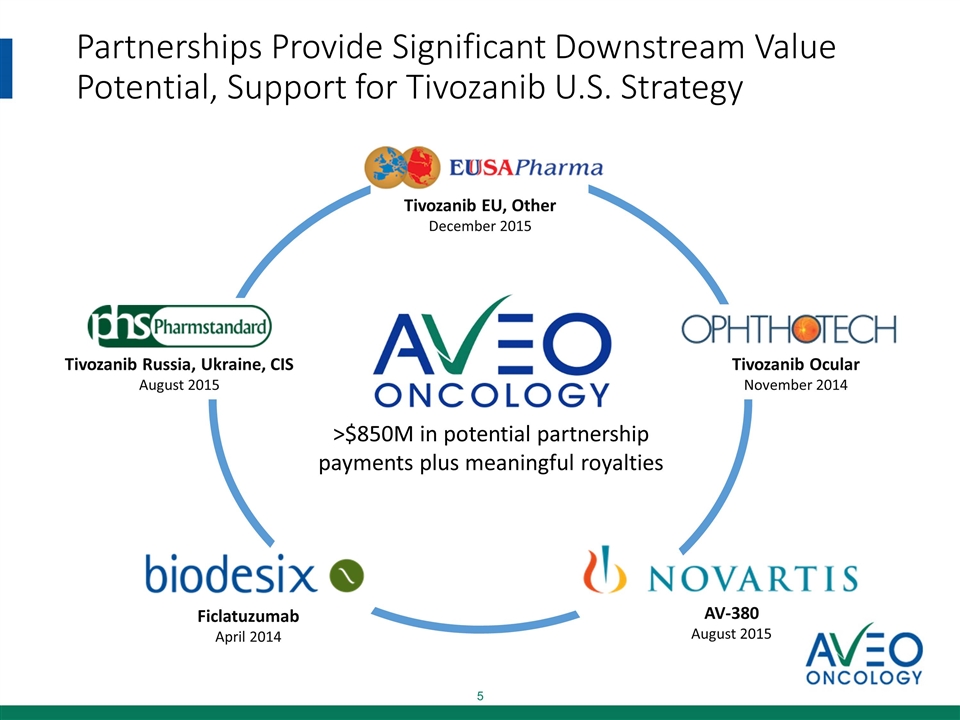 Partnerships Provide Significant Downstream Value Potential, Support for Tivozanib U.S. Strategy

EUSAPharma
Tivozanib EU, Other
December 2015

phs Pharmstandard
Tivozanib Russia, Ukraine, CIS
August 2015

AVEO ONCOLOGY
>$850M in potential partnership payments plus meaningful royalties

OPHTHOTECH
Tivozanib Ocular
November 2014

biodesix
Ficlatuzumab
April 2014

NOVARTIS
AV-380
August 2015

AVEO ONCOLOGY

5